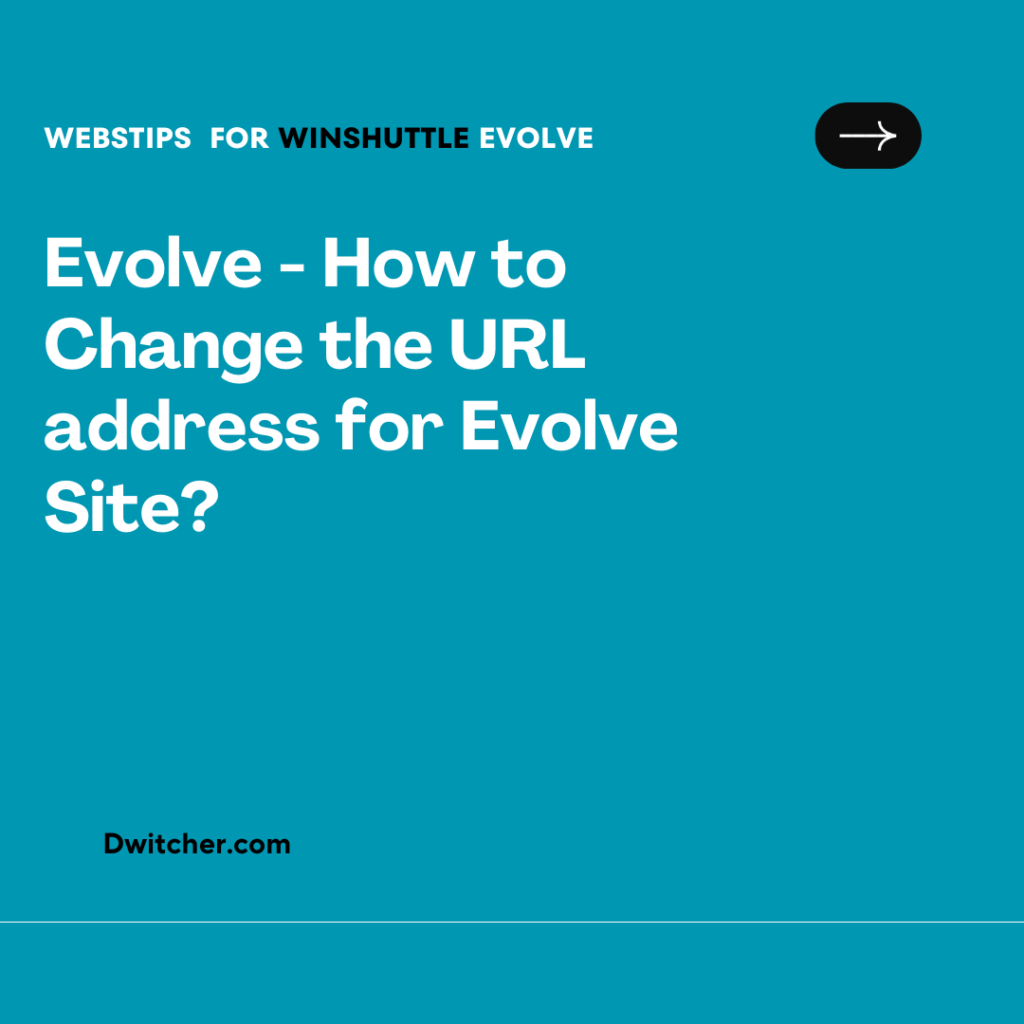 WEBSTIPS FOR WINSHUTTLE EVOLVE

Evolve - How to Change the URL address for Evolve Site?

Dwitcher.com